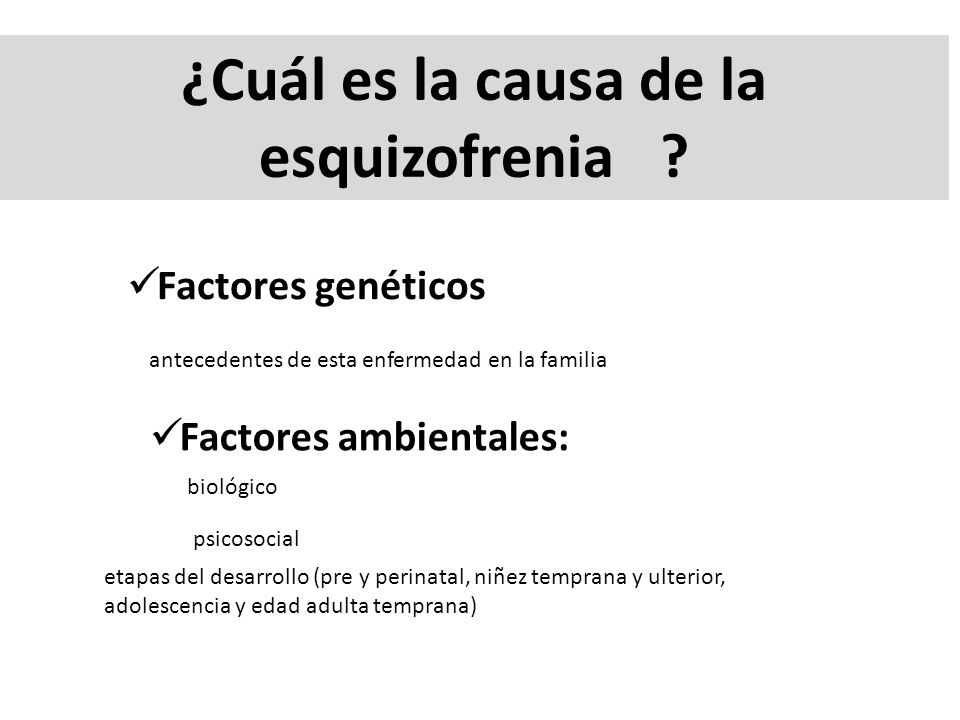 ¿Cuál es la causa de la esquizofrenia ?

✓Factores genéticos

antecedentes de esta enfermedad en la familia

✓Factores ambientales:

biológico

psicosocial

etapas del desarrollo (pre y perinatal, niñez temprana y ulterior, adolescencia y edad adulta temprana)